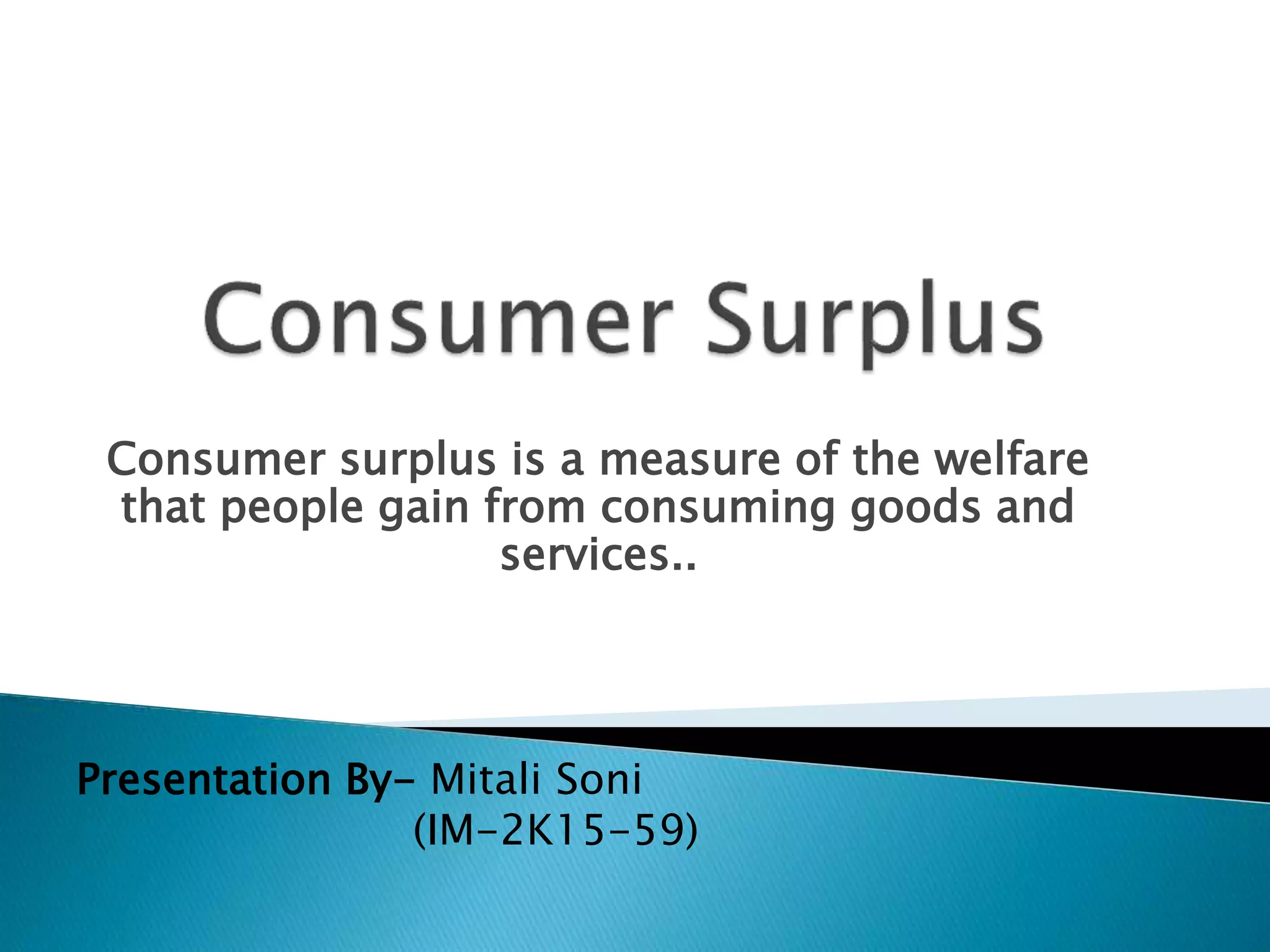 Consumer Surplus

Consumer surplus is a measure of the welfare that people gain from consuming goods and services..

Presentation By- Mitali Soni
(IM-2K15-59)